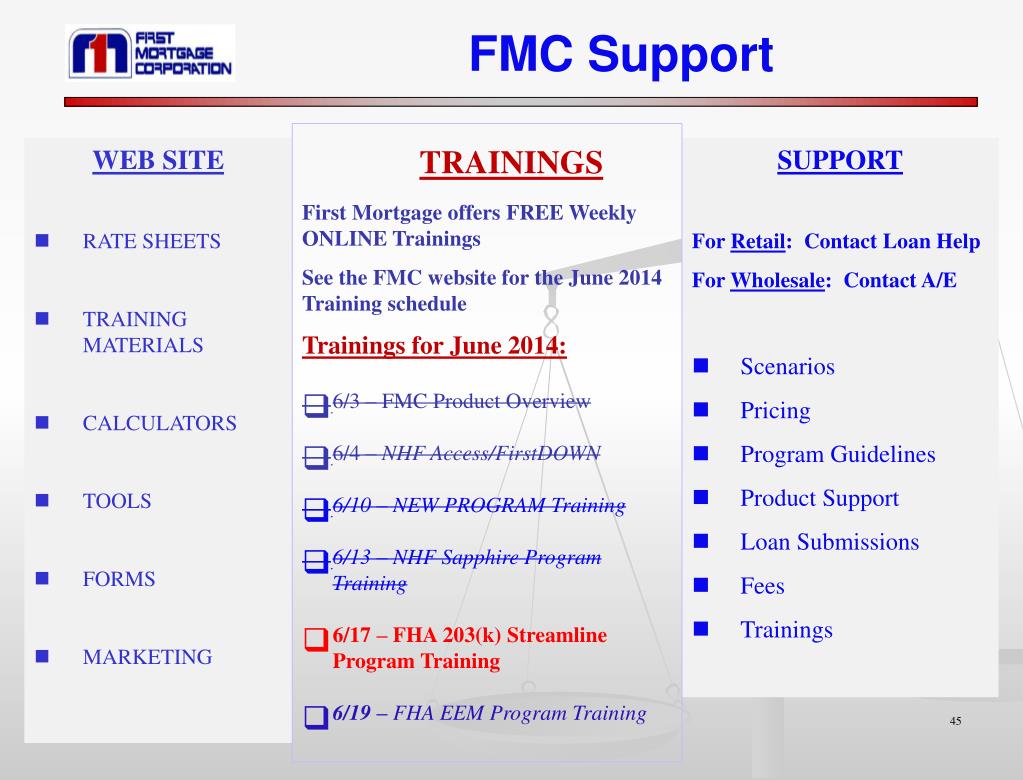 FIRST MORTGAGE CORPORATION

FMC Support

WEB SITE

RATE SHEETS

TRAINING MATERIALS

CALCULATORS

TOOLS

FORMS

MARKETING

TRAININGS

First Mortgage offers FREE Weekly ONLINE Trainings

See the FMC website for the June 2014 Training schedule

Trainings for June 2014:

6/3 – FMC Product Overview

6/4 – NHF Access/FirstDOWN

6/10 – NEW PROGRAM Training

6/13 – NHF Sapphire Program Training

6/17 – FHA 203(k) Streamline Program Training

6/19 – FHA EEM Program Training

SUPPORT

For Retail: Contact Loan Help

For Wholesale: Contact A/E

Scenarios

Pricing

Program Guidelines

Product Support

Loan Submissions

Fees

Trainings

45